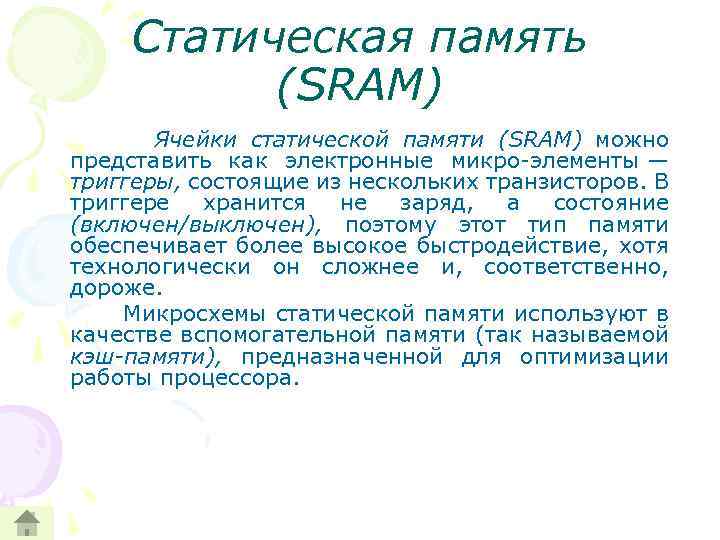 Статическая память (SRAM)

Ячейки статической памяти (SRAM) можно представить как электронные микро-элементы — триггеры, состоящие из нескольких транзисторов. В триггере хранится не заряд, а состояние (включен/выключен), поэтому этот тип памяти обеспечивает более высокое быстродействие, хотя технологически он сложнее и, соответственно, дороже.

Микросхемы статической памяти используют в качестве вспомогательной памяти (так называемой кэш-памяти), предназначенной для оптимизации работы процессора.